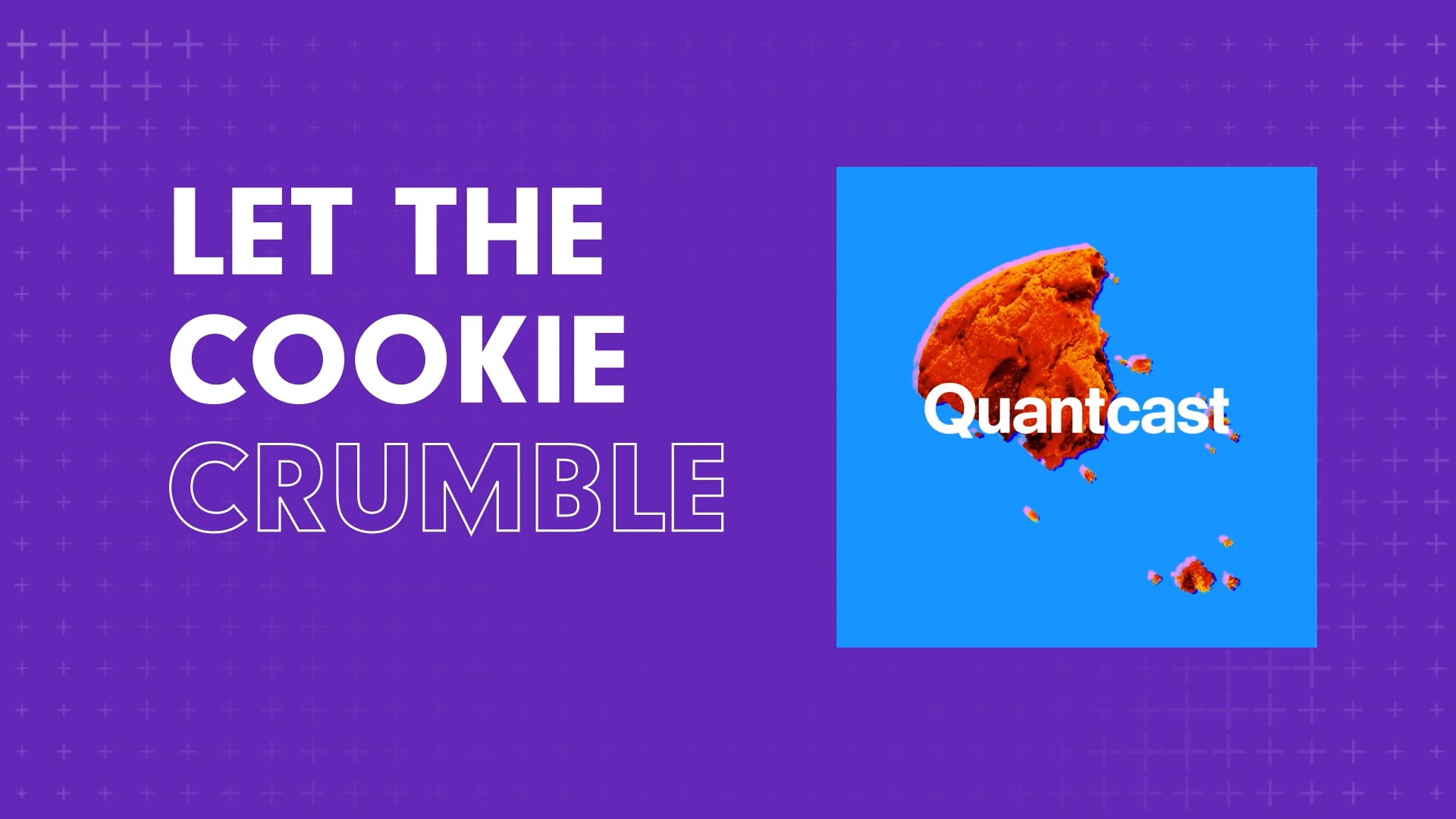 LET THE COOKIE CRUMBLE

Quantcast